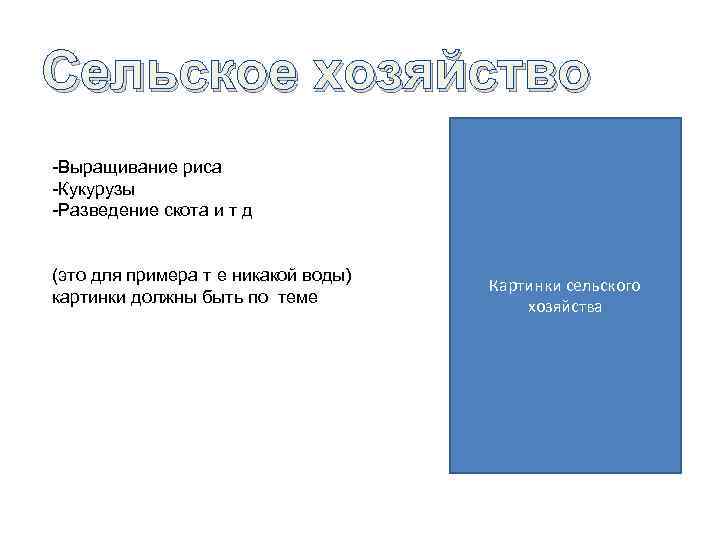 Сельское хозяйство

-Выращивание риса
-Кукурузы
-Разведение скота и т д

(это для примера т е никакой воды)
картинки должны быть по теме

Картинки сельского хозяйства